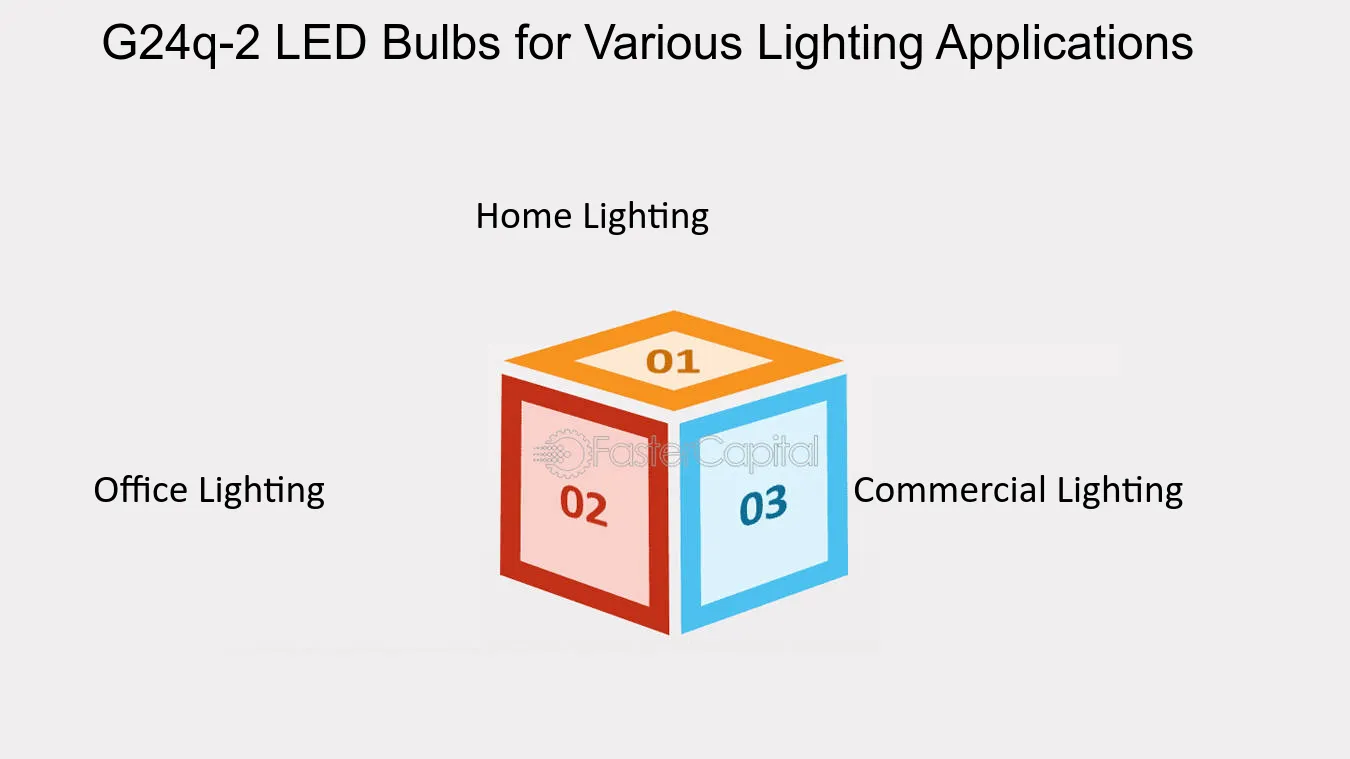 G24q-2 LED Bulbs for Various Lighting Applications

Home Lighting

01

FasterCapital

Office Lighting

02

03

Commercial Lighting